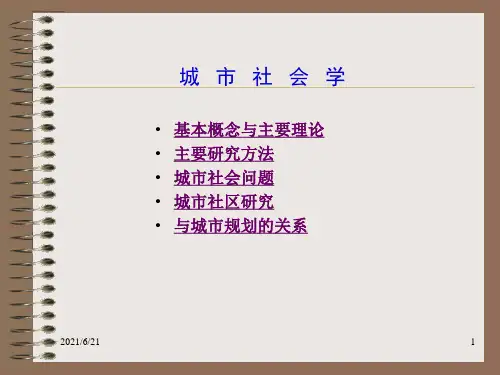 城 市 社 会 学

• 基本概念与主要理论
• 主要研究方法
• 城市社会问题
• 城市社区研究
• 与城市规划的关系

2021/6/21

1